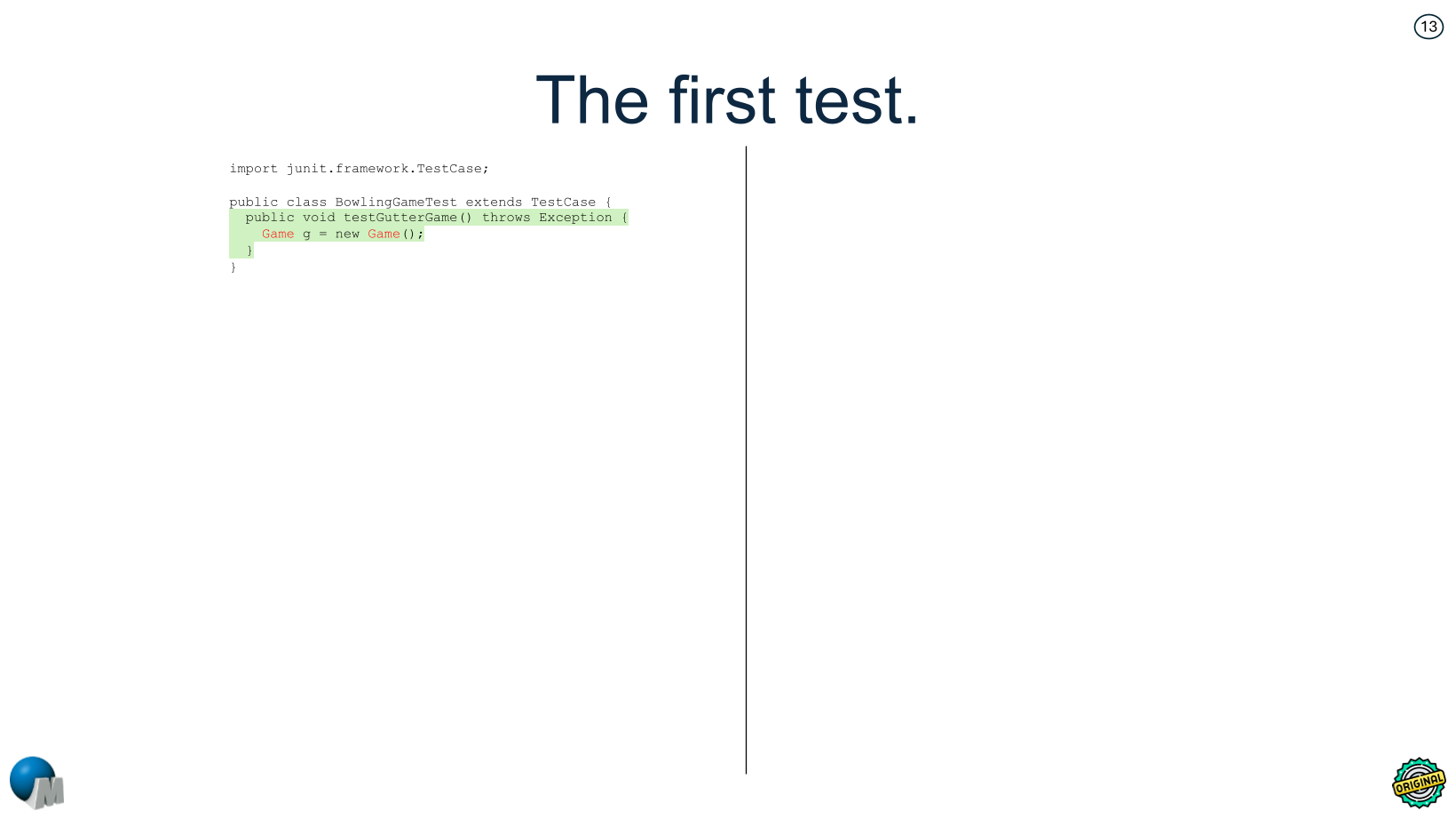 13

The first test.

import junit.framework.TestCase;

public class BowlingGameTest extends TestCase {
  public void testGutterGame() throws Exception {
    Game g = new Game();
  }
}

M

ORIGINAL